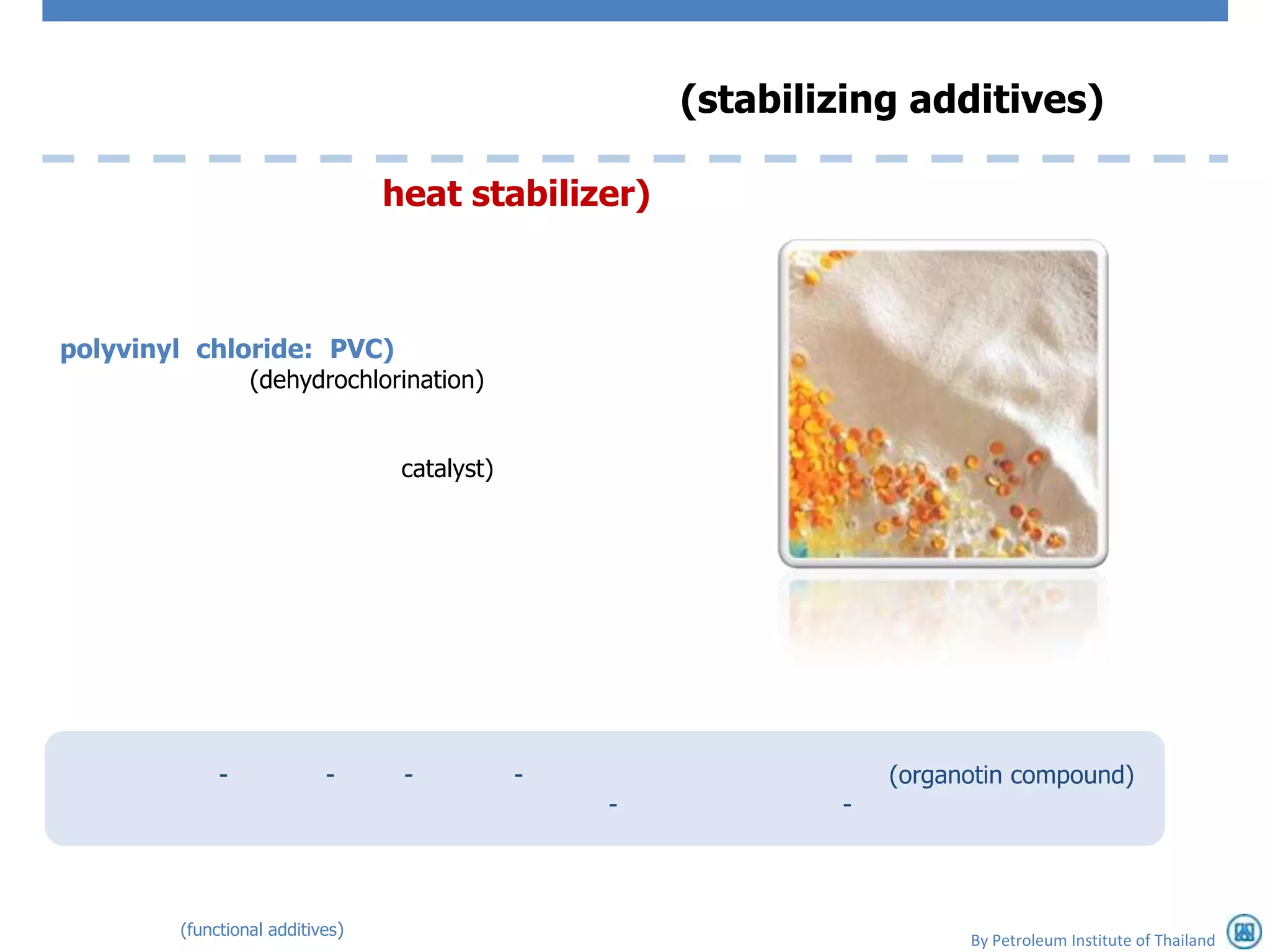 (stabilizing additives)

heat stabilizer)

polyvinyl chloride: PVC) (dehydrochlorination)

catalyst)

- - - - (organotin compound) - -

(functional additives)

By Petroleum Institute of Thailand